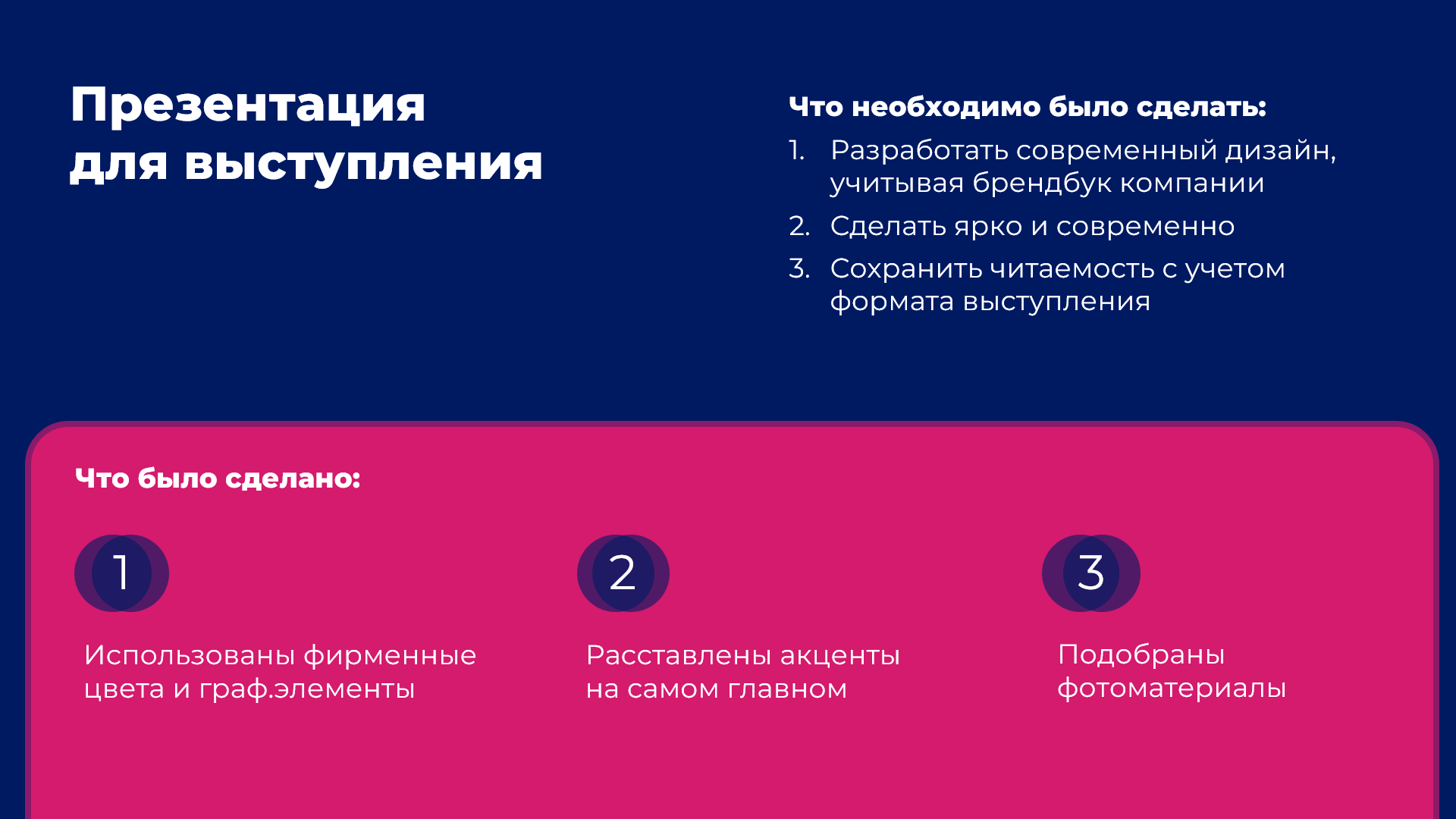 Презентация для выступления

Что необходимо было сделать:

1. Разработать современный дизайн, учитывая брендбук компании
2. Сделать ярко и современно
3. Сохранить читаемость с учетом формата выступления

Что было сделано:

1

Использованы фирменные цвета и граф.элементы

2

Расставлены акценты на самом главном

3

Подобраны фотоматериалы